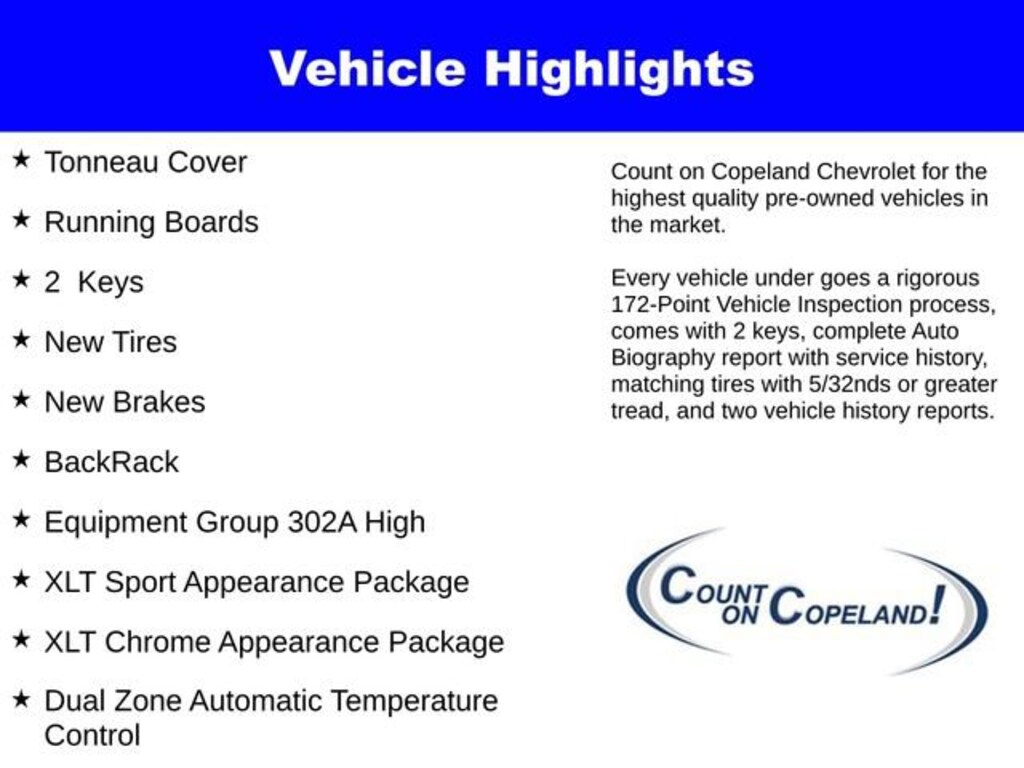 Vehicle Highlights

★ Tonneau Cover

★ Running Boards

★ 2  Keys

★ New Tires

★ New Brakes

★ BackRack

★ Equipment Group 302A High

★ XLT Sport Appearance Package

★ XLT Chrome Appearance Package

★ Dual Zone Automatic Temperature Control

Count on Copeland Chevrolet for the highest quality pre-owned vehicles in the market.

Every vehicle under goes a rigorous 172-Point Vehicle Inspection process, comes with 2 keys, complete Auto Biography report with service history, matching tires with 5/32nds or greater tread, and two vehicle history reports.

COUNT ON COPELAND!